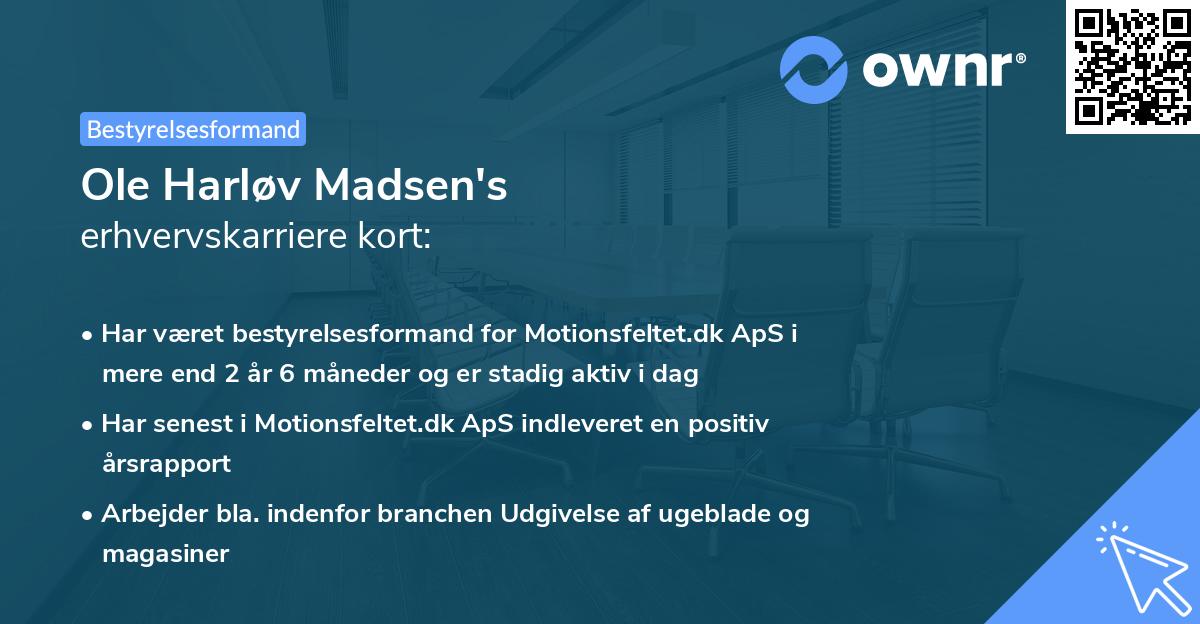 ownr®

Bestyrelsesformand

Ole Harløv Madsen's
erhvervskarriere kort:

• Har været bestyrelsesformand for Motionsfeltet.dk ApS i mere end 2 år 6 måneder og er stadig aktiv i dag
• Har senest i Motionsfeltet.dk ApS indleveret en positiv årsrapport
• Arbejder bla. indenfor branchen Udgivelse af ugeblade og magasiner